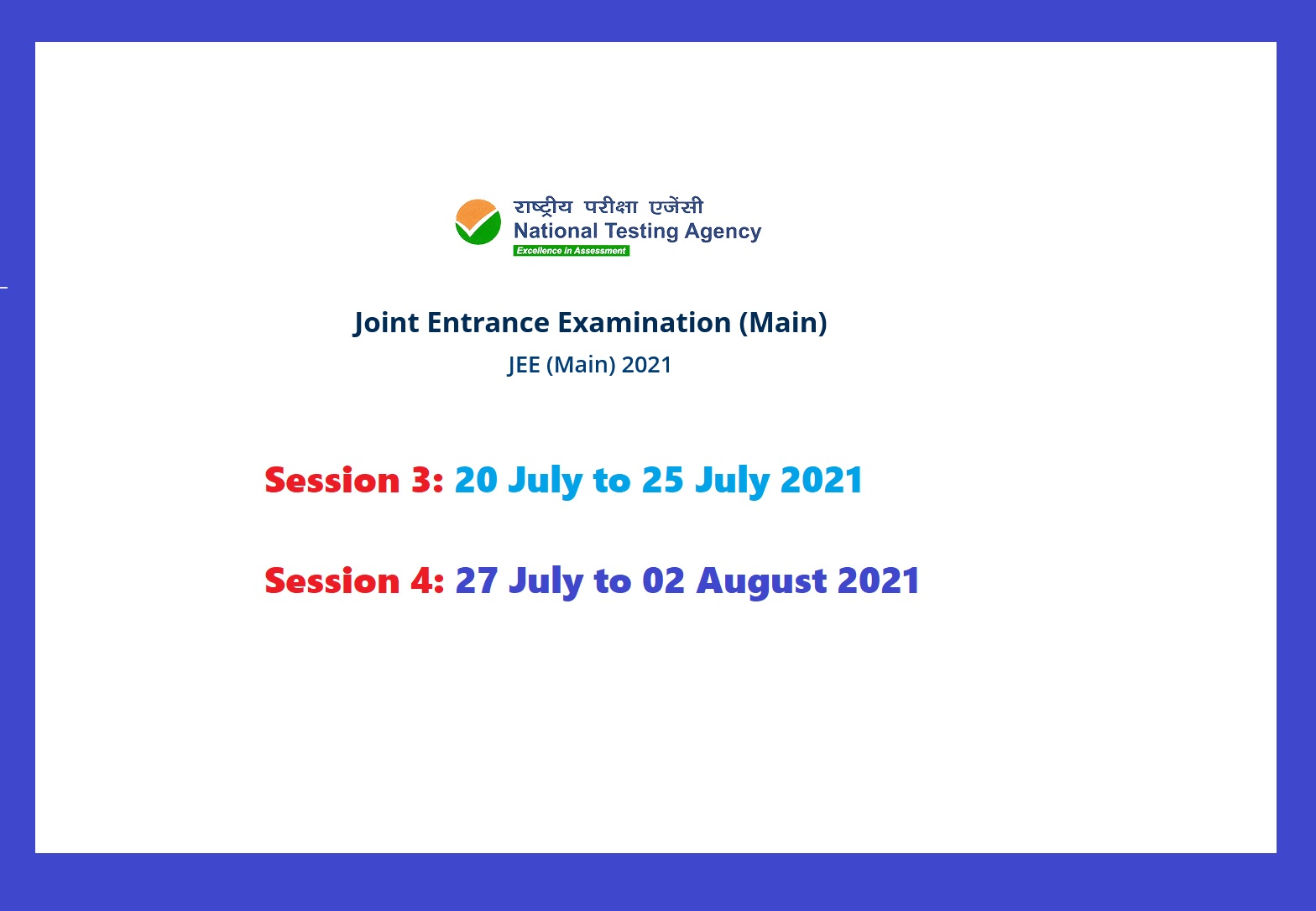 राष्ट्रीय परीक्षा एजेंसी
National Testing Agency
Excellence in Assessment

Joint Entrance Examination (Main)

JEE (Main) 2021

Session 3: 20 July to 25 July 2021

Session 4: 27 July to 02 August 2021